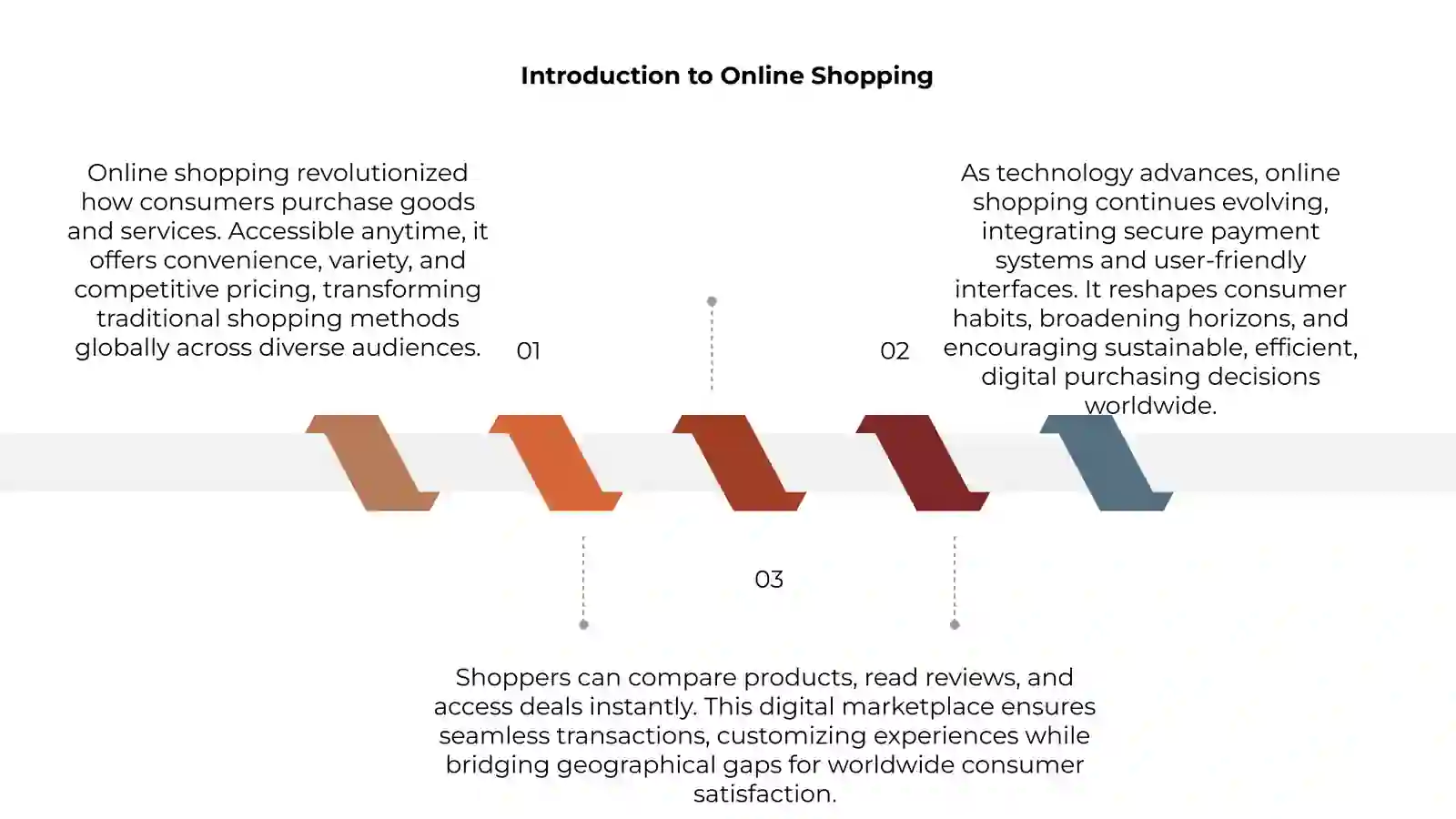 Introduction to Online Shopping

Online shopping revolutionized how consumers purchase goods and services. Accessible anytime, it offers convenience, variety, and competitive pricing, transforming traditional shopping methods globally across diverse audiences.

01

02

As technology advances, online shopping continues evolving, integrating secure payment systems and user-friendly interfaces. It reshapes consumer habits, broadening horizons, and encouraging sustainable, efficient, digital purchasing decisions worldwide.

03

Shoppers can compare products, read reviews, and access deals instantly. This digital marketplace ensures seamless transactions, customizing experiences while bridging geographical gaps for worldwide consumer satisfaction.